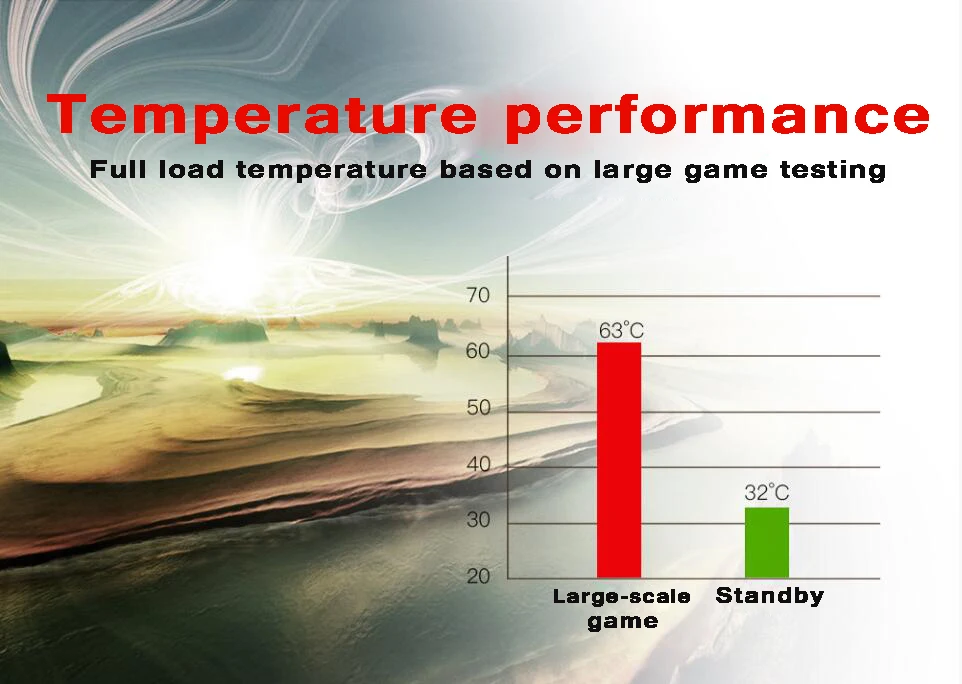 Temperature performance

Full load temperature based on large game testing

70
60
50
40
30
20

63°C
32°C

Large-scale game
Standby